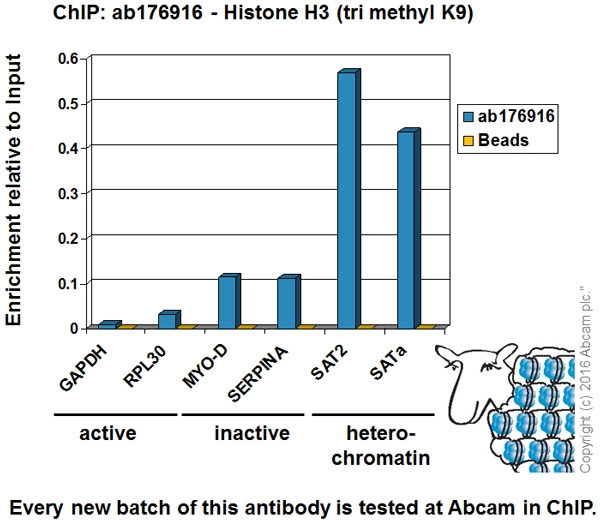 ChIP: ab176916 - Histone H3 (tri methyl K9)

Enrichment relative to Input

0.6
0.5
0.4
0.3
0.2
0.1
0

ab176916
Beads

GAPDH
RPL30
MYO-D
SERPINA
SAT2
SATa

active
inactive
hetero-chromatin

Copyright (c) 2016 Abcam plc."

Every new batch of this antibody is tested at Abcam in ChIP.